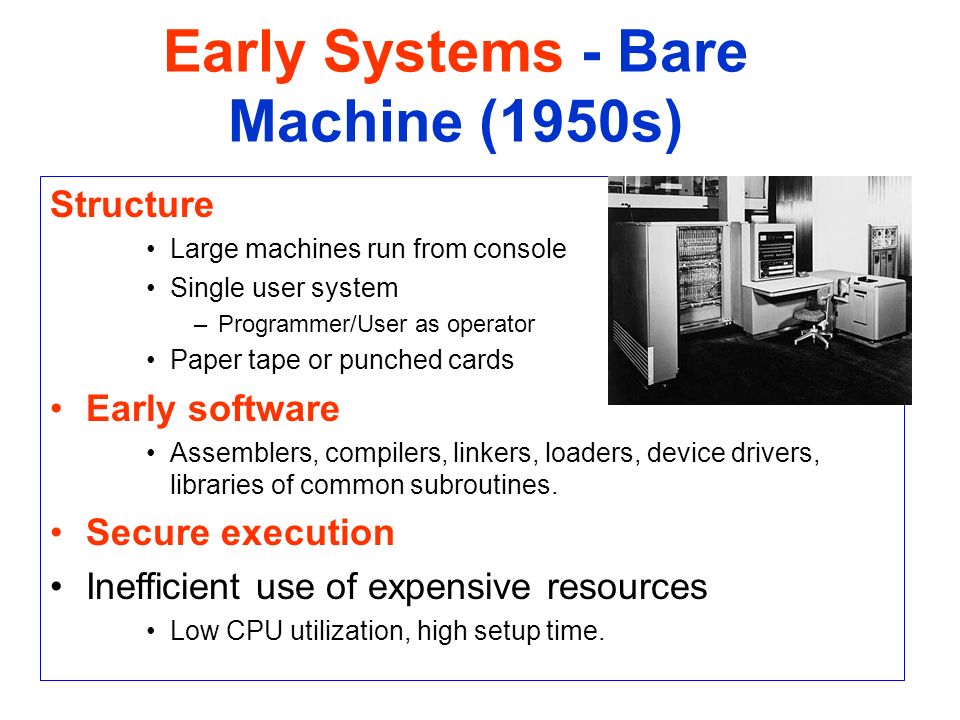 Early Systems - Bare Machine (1950s)

Structure

• Large machines run from console
• Single user system
– Programmer/User as operator
• Paper tape or punched cards

• Early software
• Assemblers, compilers, linkers, loaders, device drivers, libraries of common subroutines.

• Secure execution

• Inefficient use of expensive resources
• Low CPU utilization, high setup time.